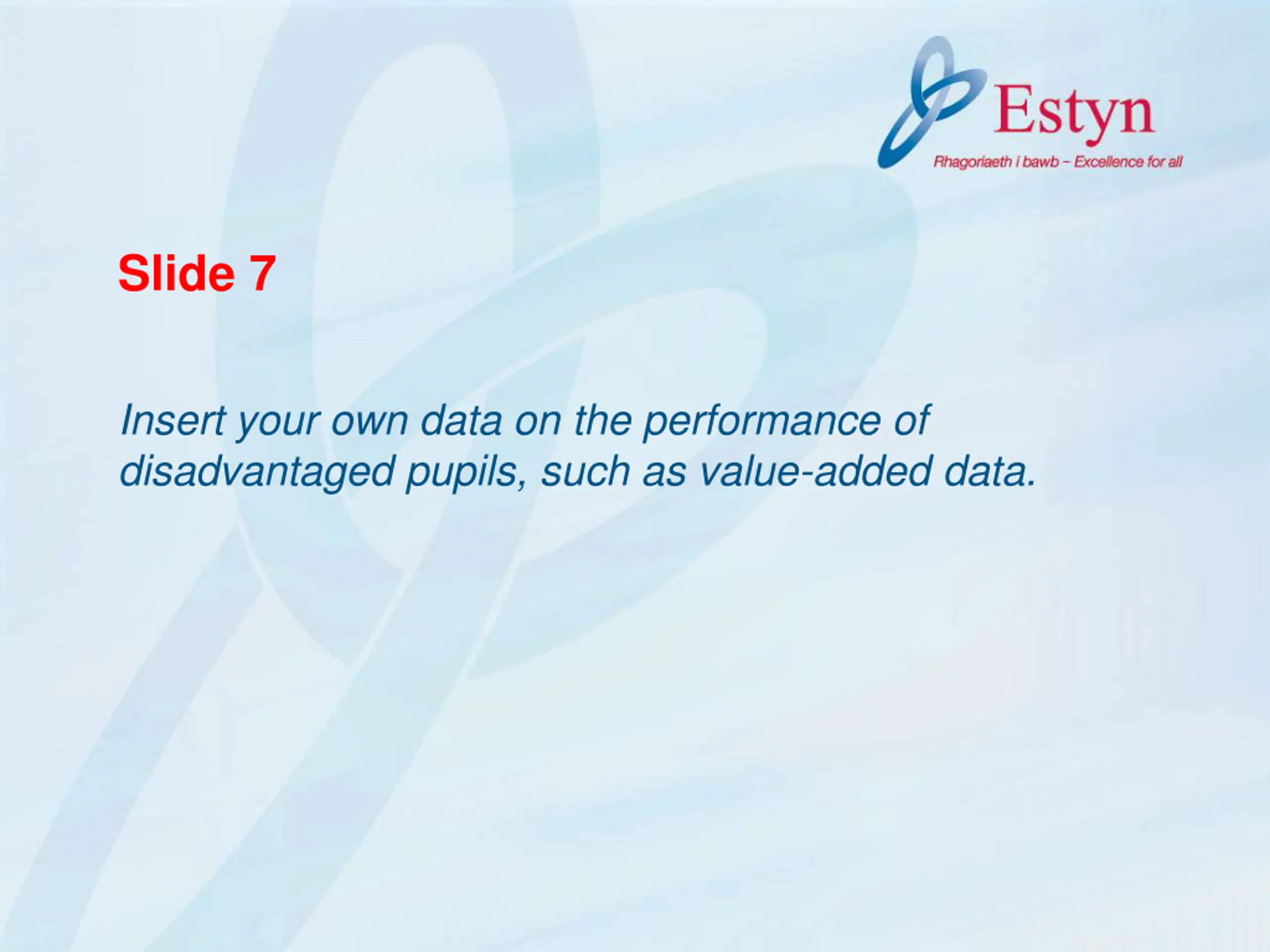 Estyn
Rhagoriaeth i bawb – Excellence for all

Slide 7

Insert your own data on the performance of disadvantaged pupils, such as value-added data.